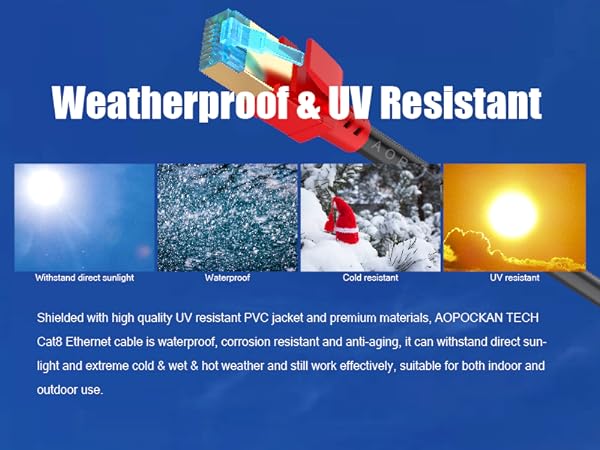 Weatherproof & UV Resistant

AOP

Withstand direct sunlight

Waterproof

Cold resistant

UV resistant

Shielded with high quality UV resistant PVC jacket and premium materials, AOPOCKAN TECH Cat8 Ethernet cable is waterproof, corrosion resistant and anti-aging, it can withstand direct sunlight and extreme cold & wet & hot weather and still work effectively, suitable for both indoor and outdoor use.